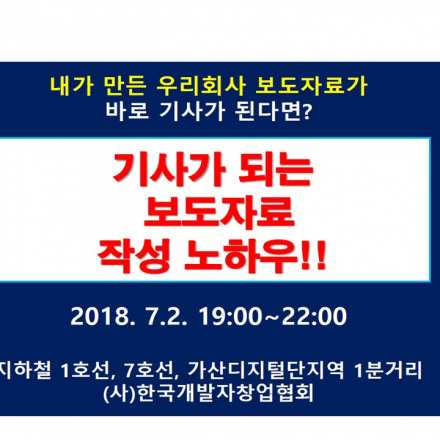 내가 만든 우리회사 보도자료가
바로 기사가 된다면?

기사가 되는
보도자료
작성 노하우!!

2018. 7.2. 19:00~22:00

지하철 1호선, 7호선, 가산디지털단지역 1분거리
(사)한국개발자창업협회